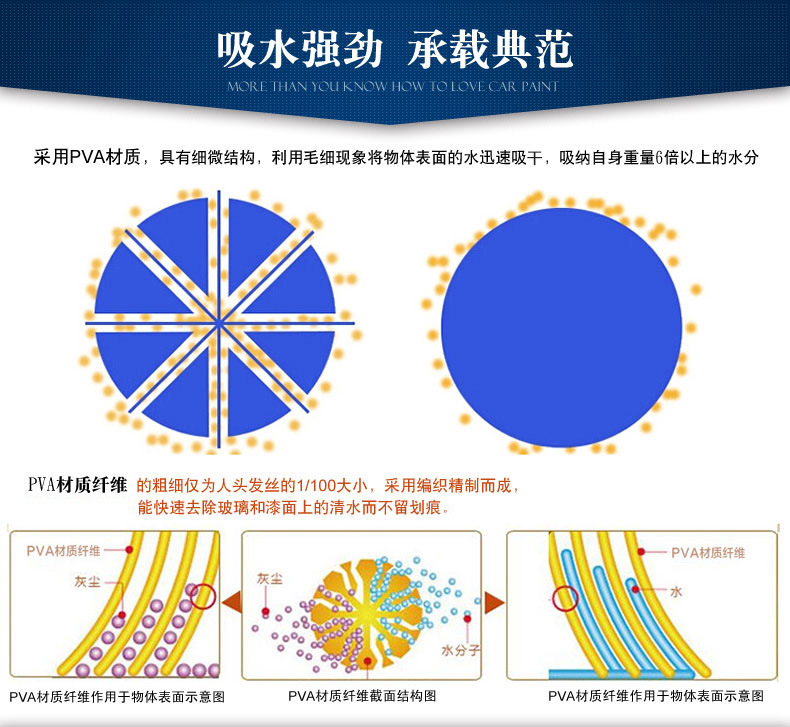 吸水强劲 承载典范
MORE THAN YOU KNOW HOW TO LOVE CAR PAINT

采用PVA材质，具有细微结构，利用毛细现象将物体表面的水迅速吸干，吸纳自身重量6倍以上的水分

PVA材质纤维 的粗细仅为人头发丝的1/100大小，采用编织精制而成，能快速去除玻璃和漆面上的清水而不留划痕。

PVA材质纤维
灰尘
PVA材质纤维作用于物体表面示意图

灰尘
水分子
PVA材质纤维截面结构图

PVA材质纤维
水
PVA材质纤维作用于物体表面示意图